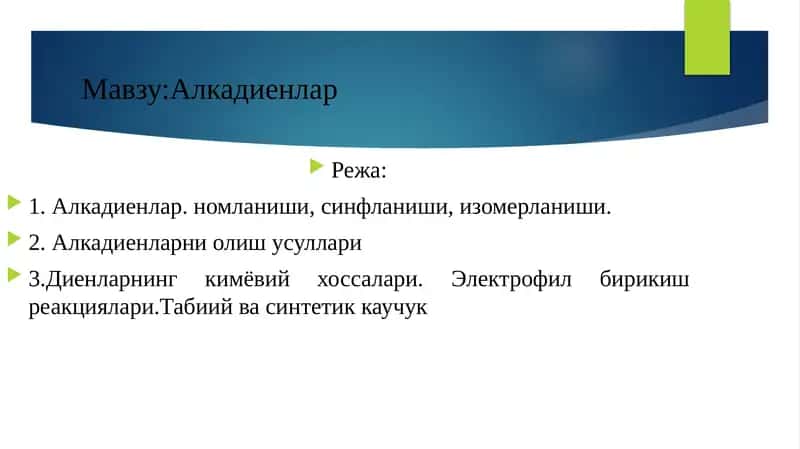 Мавзу:Алкадиенлар

Режа:

1. Алкадиенлар. номланиши, синфланиши, изомерланиши.

2. Алкадиенларни олиш усуллари

3.Диенларнинг кимёвий хоссалари. Электрофил бирикиш реакциялари.Табиий ва синтетик каучук